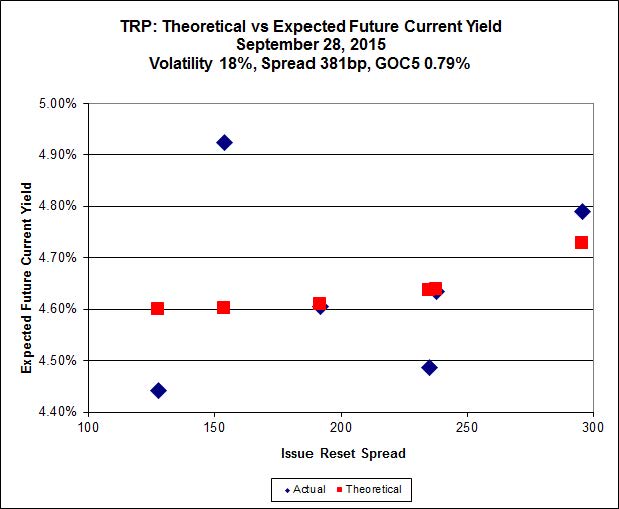 TRP: Theoretical vs Expected Future Current Yield
September 28, 2015
Volatility 18%, Spread 381bp, GOC5 0.79%

Expected Future Current Yield

5.00%
4.90%
4.80%
4.70%
4.60%
4.50%
4.40%

100
150
200
250
300

Issue Reset Spread

Actual
Theoretical